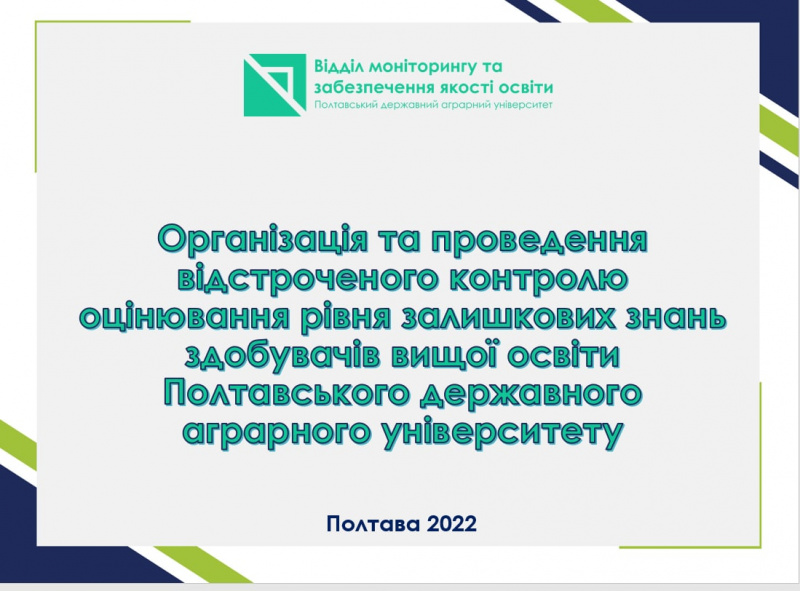 Відділ моніторингу та забезпечення якості освіти
Полтавський державний аграрний університет

Організація та проведення відстроченого контролю оцінювання рівня залишкових знань здобувачів вищої освіти Полтавського державного аграрного університету

Полтава 2022